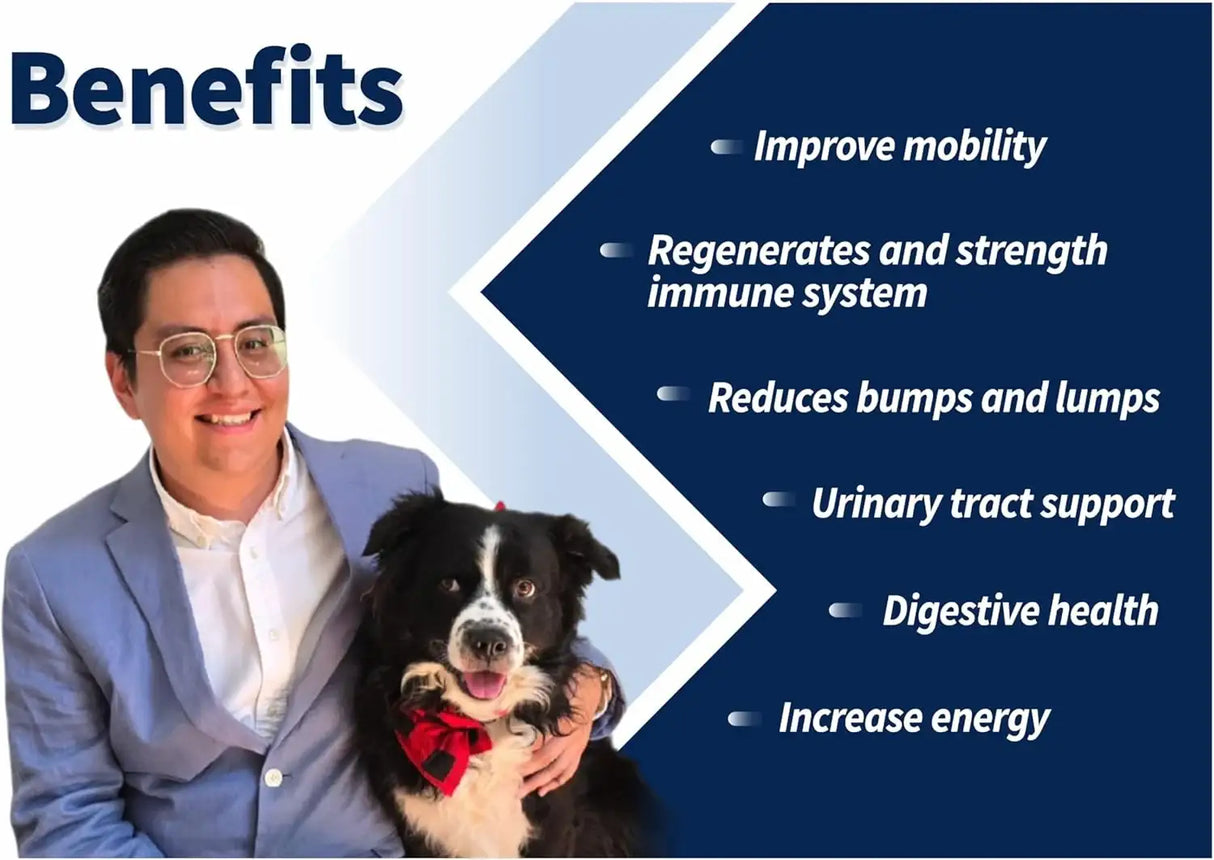 Benefits

Improve mobility

Regenerates and strength immune system

Reduces bumps and lumps

Urinary tract support

Digestive health

Increase energy